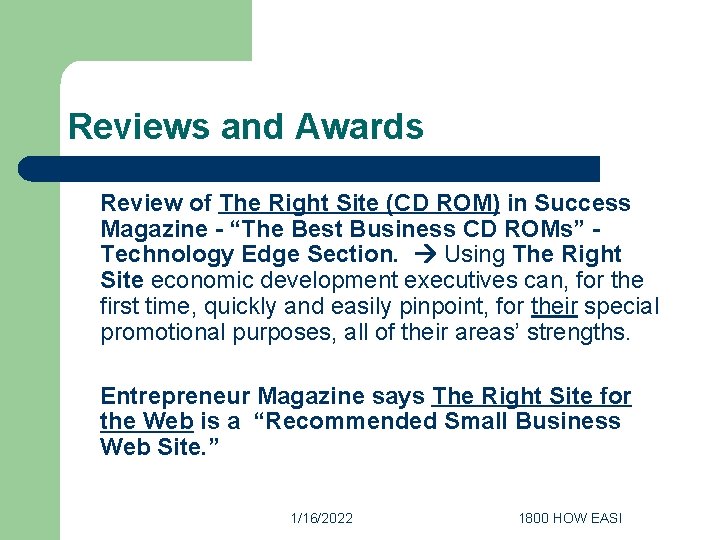 Reviews and Awards

Review of The Right Site (CD ROM) in Success Magazine - “The Best Business CD ROMs” - Technology Edge Section. → Using The Right Site economic development executives can, for the first time, quickly and easily pinpoint, for their special promotional purposes, all of their areas’ strengths.

Entrepreneur Magazine says The Right Site for the Web is a “Recommended Small Business Web Site.”

1/16/2022

1800 HOW EASI